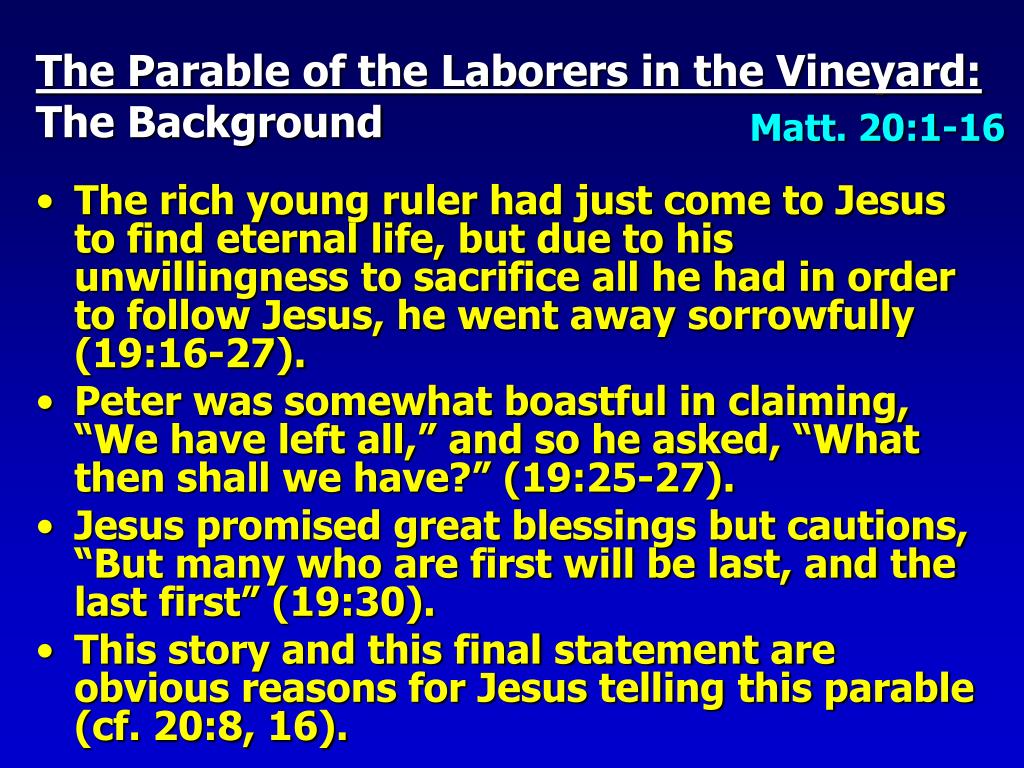 The Parable of the Laborers in the Vineyard:
The Background

Matt. 20:1-16

• The rich young ruler had just come to Jesus to find eternal life, but due to his unwillingness to sacrifice all he had in order to follow Jesus, he went away sorrowfully (19:16-27).
• Peter was somewhat boastful in claiming, “We have left all,” and so he asked, “What then shall we have?” (19:25-27).
• Jesus promised great blessings but cautions, “But many who are first will be last, and the last first” (19:30).
• This story and this final statement are obvious reasons for Jesus telling this parable (cf. 20:8, 16).